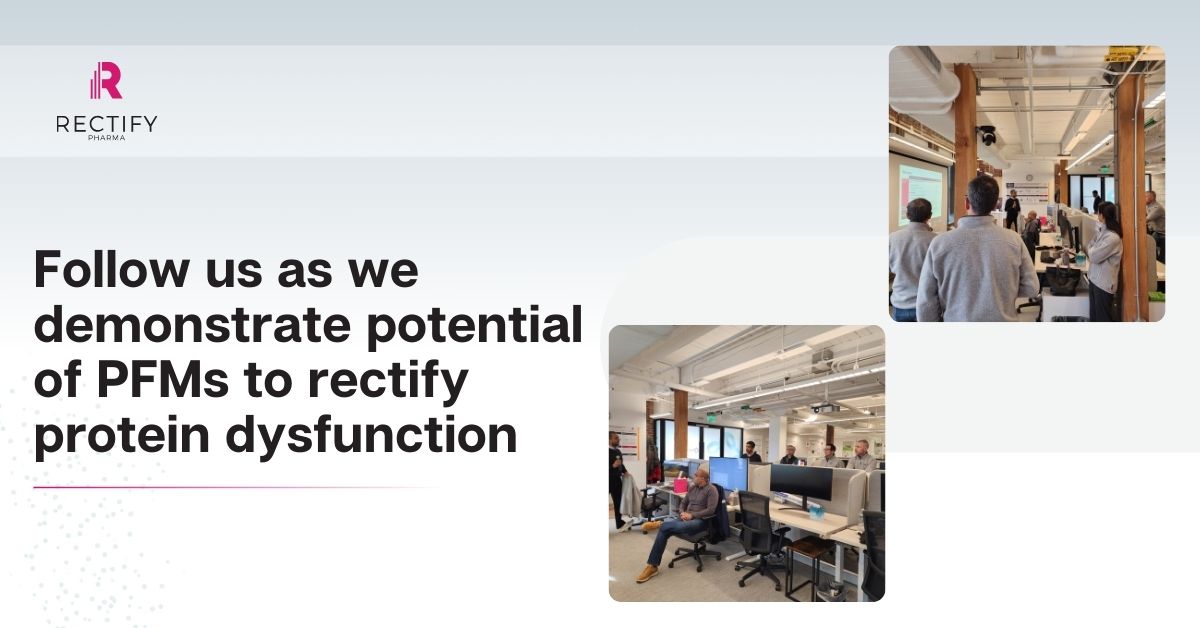 RECTIFY
PHARMA

Follow us as we demonstrate potential of PFMs to rectify protein dysfunction